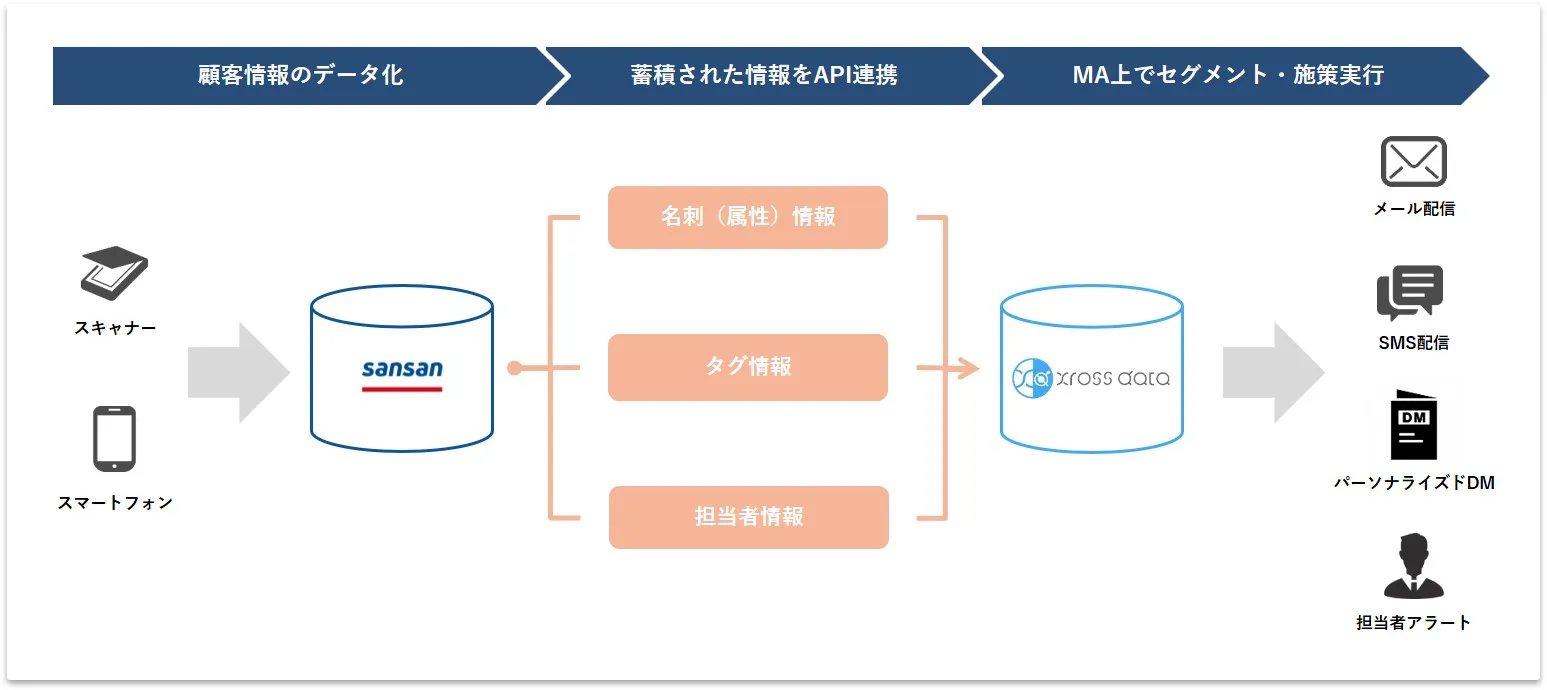 顧客情報のデータ化

蓄積された情報をAPI連携

MA上でセグメント・施策実行

スキャナー

スマートフォン

sansan

名刺（属性）情報

タグ情報

担当者情報

xross data

メール配信

SMS配信

DM

パーソナライズドDM

担当者アラート